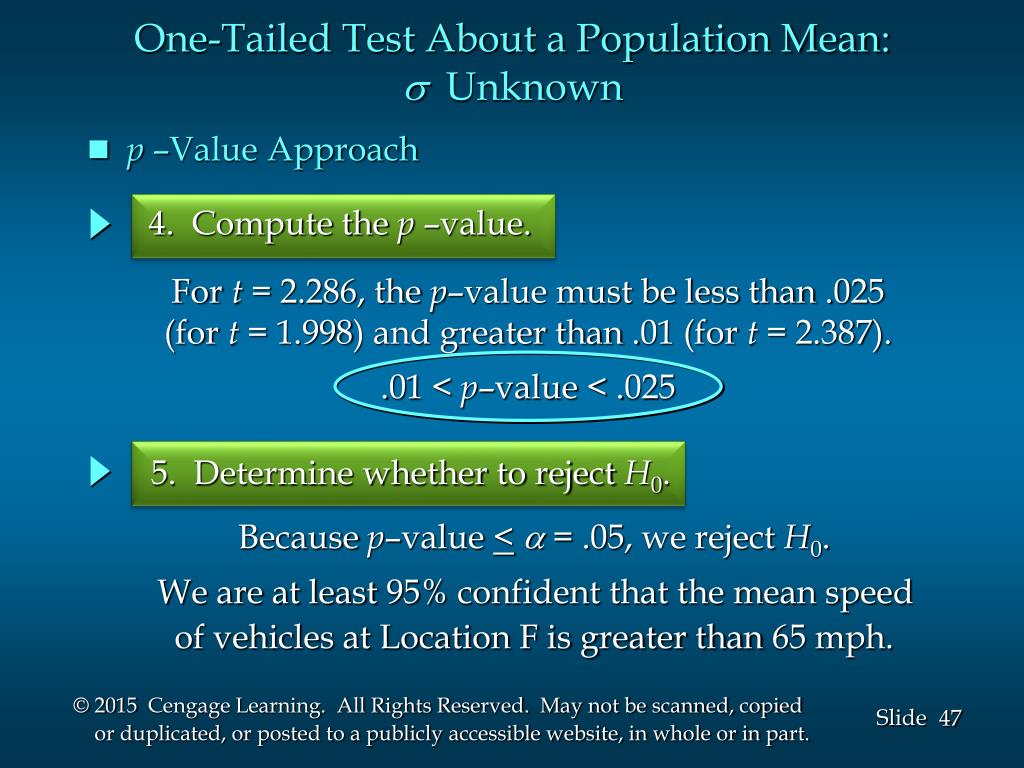 One-Tailed Test About a Population Mean:
$\sigma$ Unknown

$p$ –Value Approach

4. Compute the $p$ –value.

For $t$ = 2.286, the $p$–value must be less than .025 (for $t$ = 1.998) and greater than .01 (for $t$ = 2.387).

.01 < $p$–value < .025

5. Determine whether to reject $H_0$.

Because $p$–value $\leq$ $\alpha$ = .05, we reject $H_0$.

We are at least 95% confident that the mean speed of vehicles at Location F is greater than 65 mph.

© 2015 Cengage Learning. All Rights Reserved. May not be scanned, copied or duplicated, or posted to a publicly accessible website, in whole or in part.

Slide 47